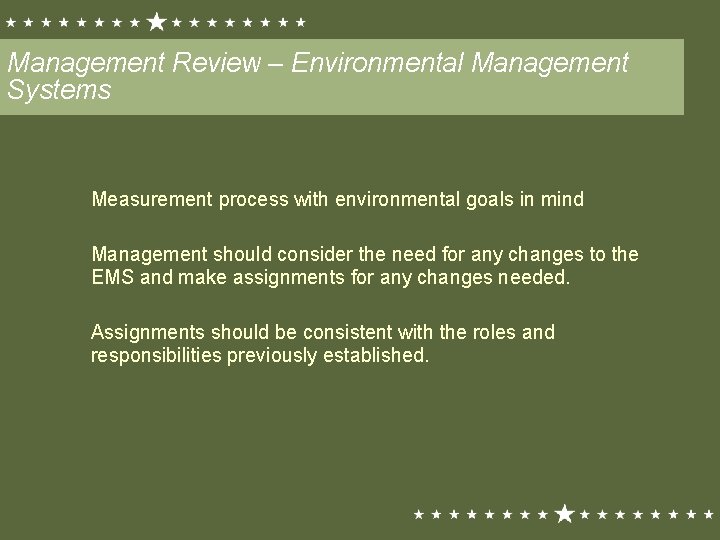 Management Review – Environmental Management Systems

Measurement process with environmental goals in mind

Management should consider the need for any changes to the EMS and make assignments for any changes needed.

Assignments should be consistent with the roles and responsibilities previously established.